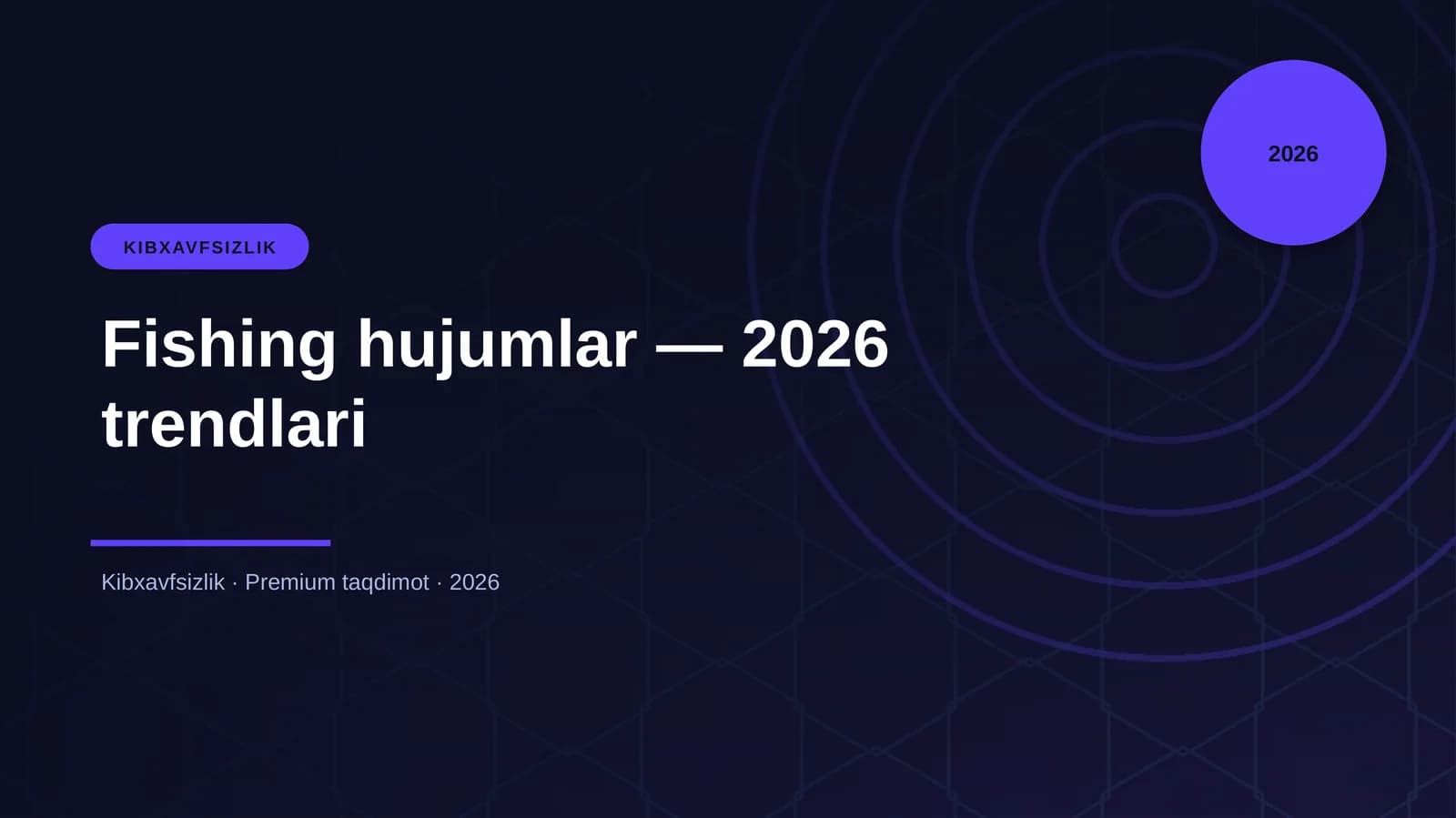 2026

KIBXAVFSIZLIK

Fishing hujumlar — 2026 trendlari

Kibxavfsizlik · Premium taqdimot · 2026